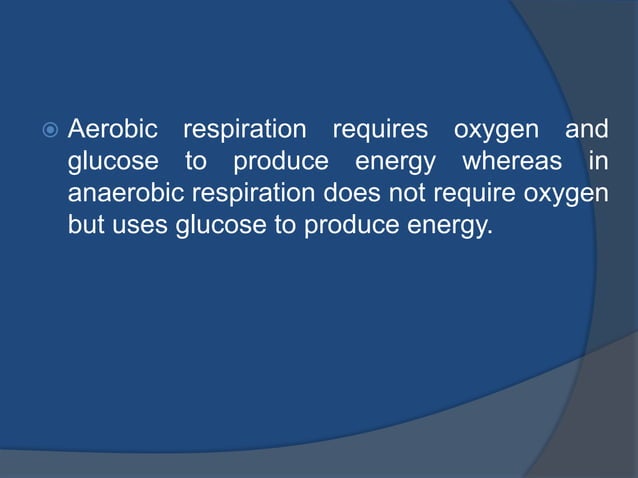 Aerobic respiration requires oxygen and glucose to produce energy whereas in anaerobic respiration does not require oxygen but uses glucose to produce energy.